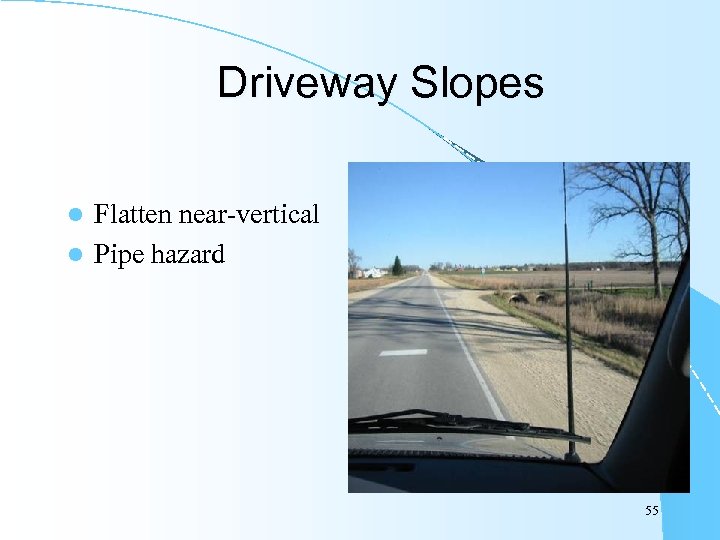 Driveway Slopes

- Flatten near-vertical
- Pipe hazard

55